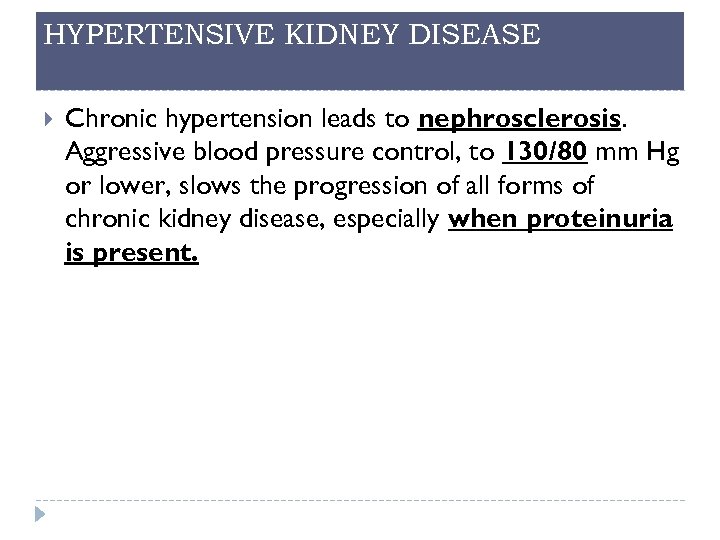 HYPERTENSIVE KIDNEY DISEASE

Chronic hypertension leads to nephrosclerosis. Aggressive blood pressure control, to 130/80 mm Hg or lower, slows the progression of all forms of chronic kidney disease, especially when proteinuria is present.